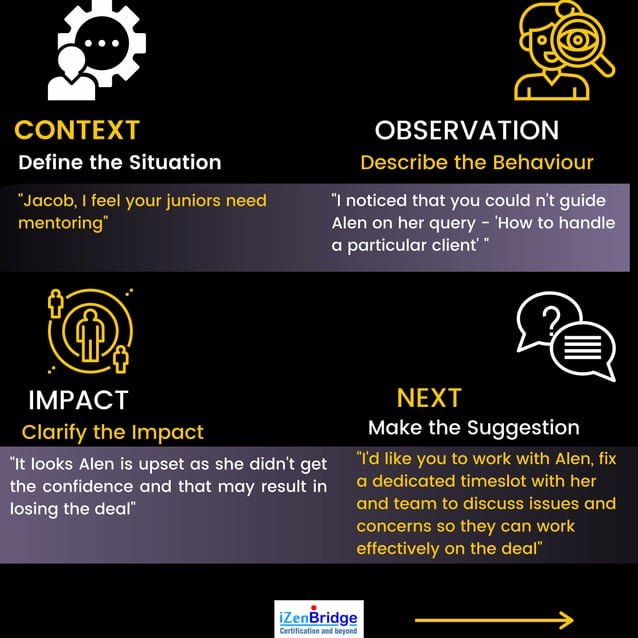 CONTEXT
Define the Situation

"Jacob, I feel your juniors need mentoring"

OBSERVATION
Describe the Behaviour

"I noticed that you could n't guide Alen on her query - 'How to handle a particular client' "

IMPACT
Clarify the Impact

"It looks Alen is upset as she didn't get the confidence and that may result in losing the deal"

NEXT
Make the Suggestion

"I'd like you to work with Alen, fix a dedicated timeslot with her and team to discuss issues and concerns so they can work effectively on the deal"

iZenBridge
Certification and beyond